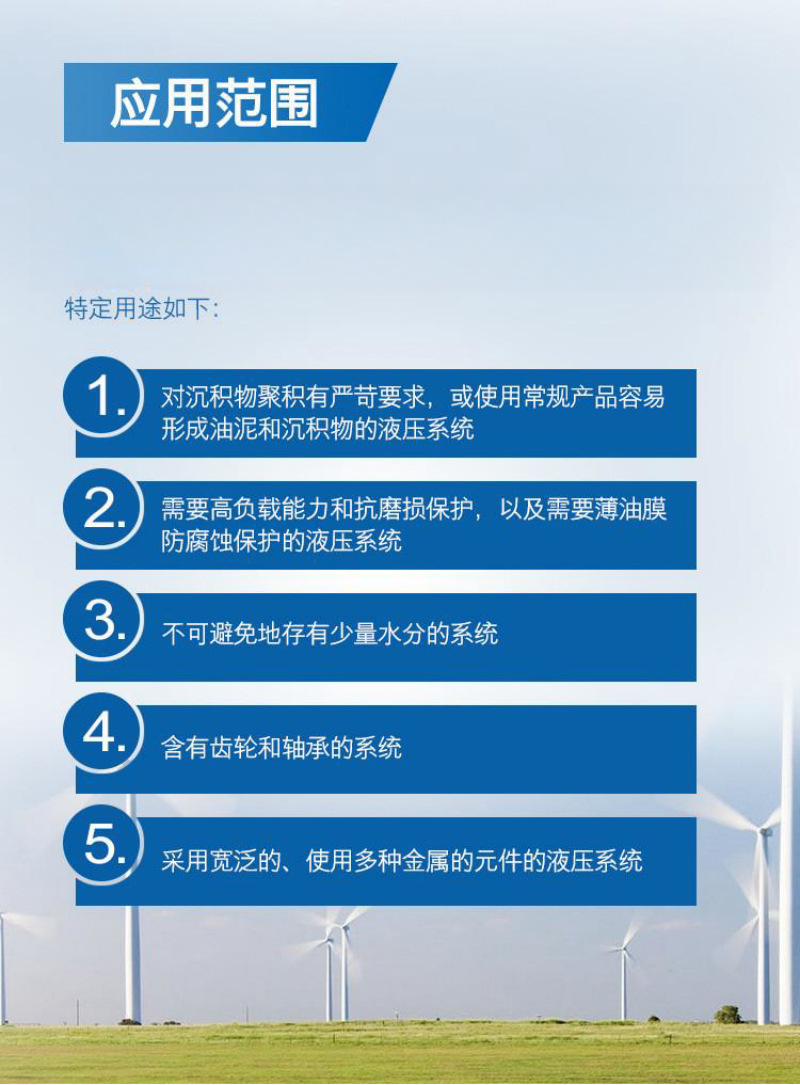 应用范围

特定用途如下：

1. 对沉积物聚积有严苛要求，或使用常规产品容易形成油泥和沉积物的液压系统

2. 需要高负载能力和抗磨损保护，以及需要薄油膜防腐蚀保护的液压系统

3. 不可避免地存有少量水分的系统

4. 含有齿轮和轴承的系统

5. 采用宽泛的、使用多种金属的元件的液压系统